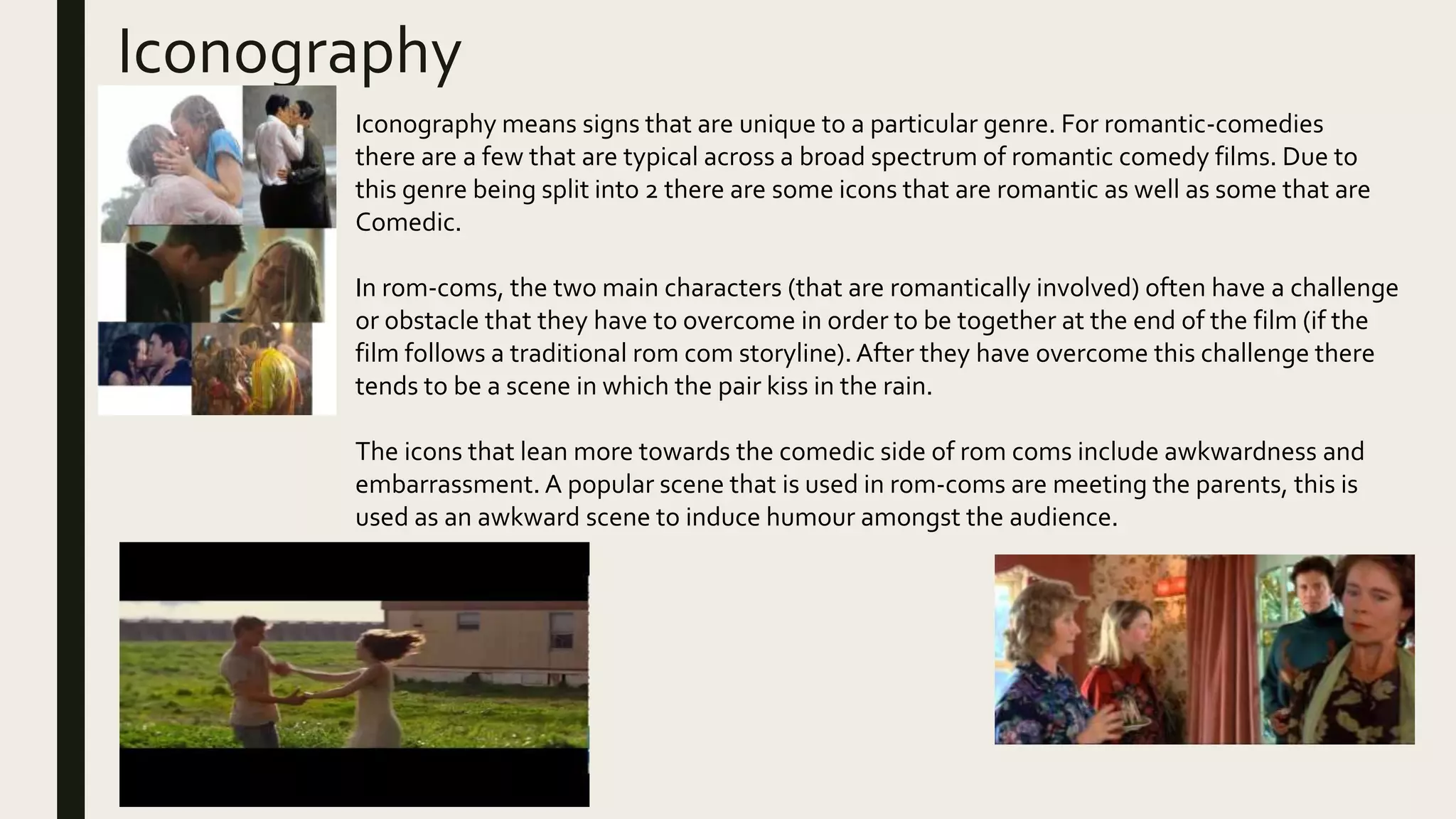 Iconography

Iconography means signs that are unique to a particular genre. For romantic-comedies there are a few that are typical across a broad spectrum of romantic comedy films. Due to this genre being split into 2 there are some icons that are romantic as well as some that are Comedic.

In rom-coms, the two main characters (that are romantically involved) often have a challenge or obstacle that they have to overcome in order to be together at the end of the film (if the film follows a traditional rom com storyline). After they have overcome this challenge there tends to be a scene in which the pair kiss in the rain.

The icons that lean more towards the comedic side of rom coms include awkwardness and embarrassment. A popular scene that is used in rom-coms are meeting the parents, this is used as an awkward scene to induce humour amongst the audience.